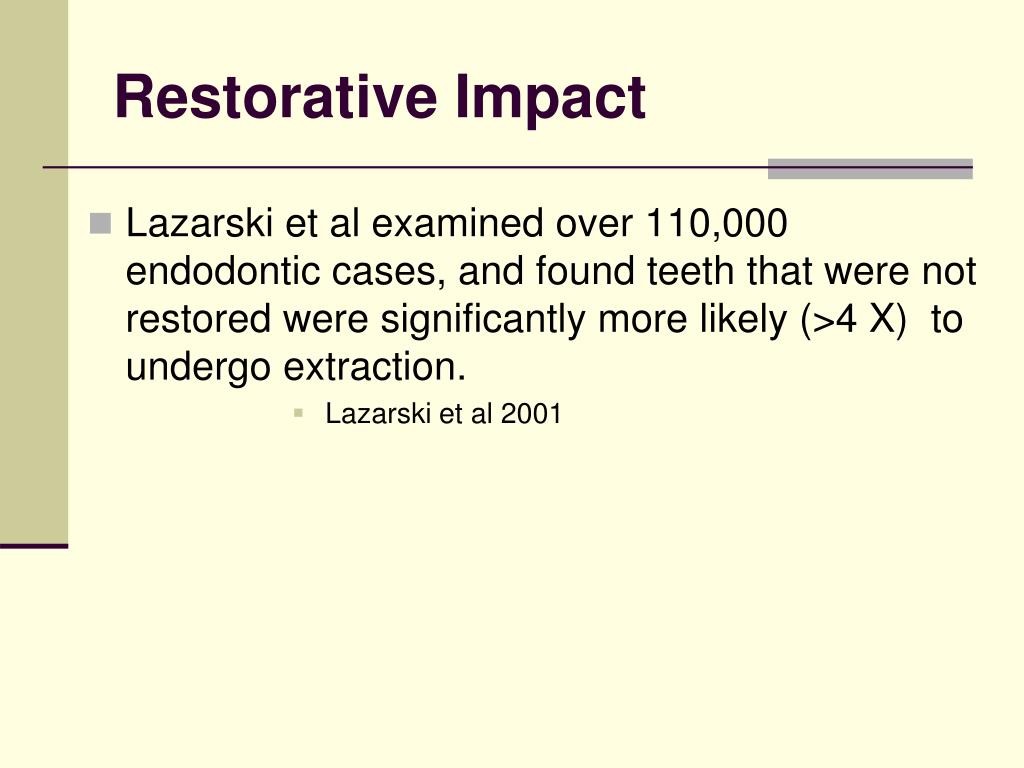 Restorative Impact

Lazarski et al examined over 110,000 endodontic cases, and found teeth that were not restored were significantly more likely (>4 X) to undergo extraction.

Lazarski et al 2001